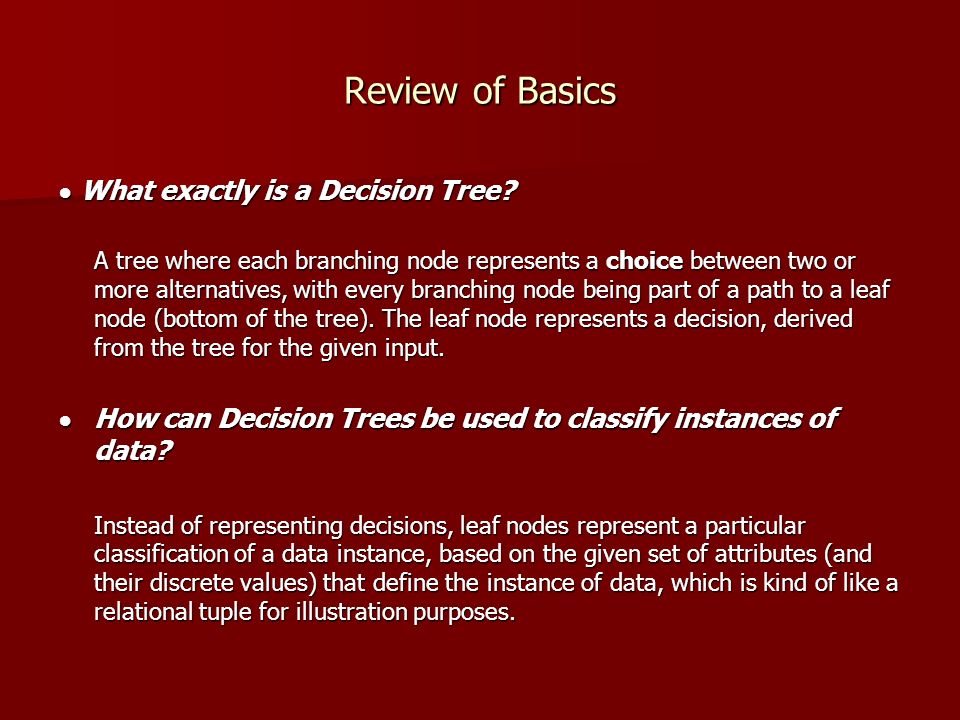 Review of Basics

• What exactly is a Decision Tree?

A tree where each branching node represents a choice between two or more alternatives, with every branching node being part of a path to a leaf node (bottom of the tree). The leaf node represents a decision, derived from the tree for the given input.

• How can Decision Trees be used to classify instances of data?

Instead of representing decisions, leaf nodes represent a particular classification of a data instance, based on the given set of attributes (and their discrete values) that define the instance of data, which is kind of like a relational tuple for illustration purposes.